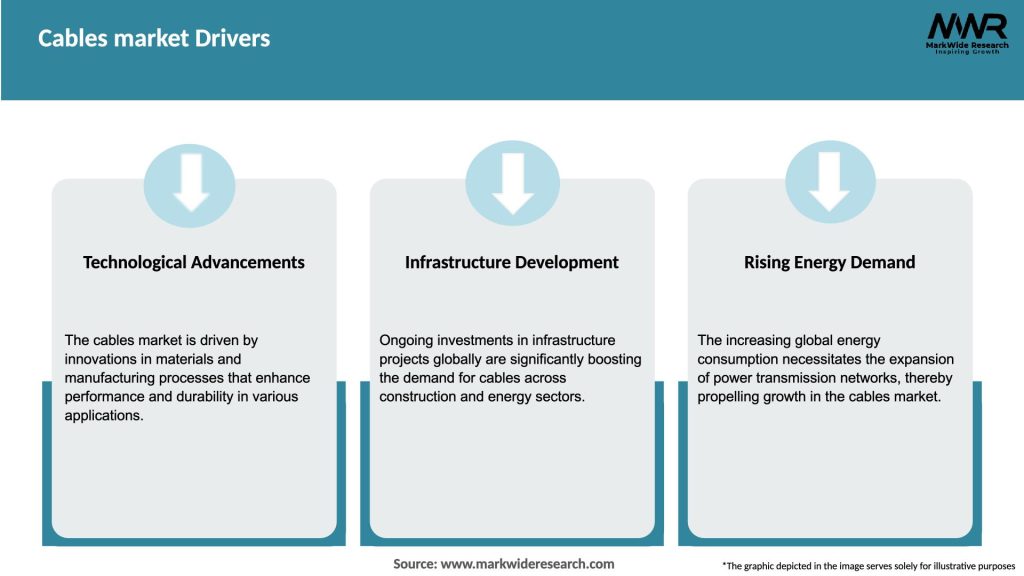 Cables market Drivers

MWR
MarkWide Research
Inspiring Growth

Technological Advancements

The cables market is driven by innovations in materials and manufacturing processes that enhance performance and durability in various applications.

Infrastructure Development

Ongoing investments in infrastructure projects globally are significantly boosting the demand for cables across construction and energy sectors.

Rising Energy Demand

The increasing global energy consumption necessitates the expansion of power transmission networks, thereby propelling growth in the cables market.

Source: www.markwideresearch.com

*The graphic depicted in the image serves solely for illustrative purposes